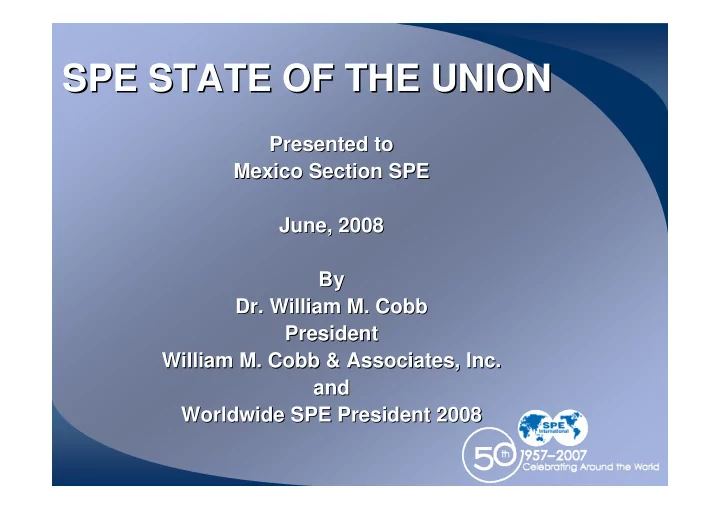 SPE STATE OF THE UNION

Presented to
Mexico Section SPE

June, 2008

By
Dr. William M. Cobb
President
William M. Cobb & Associates, Inc.
and
Worldwide SPE President 2008

SPE International

50th 1957–2007
Celebrating Around the World